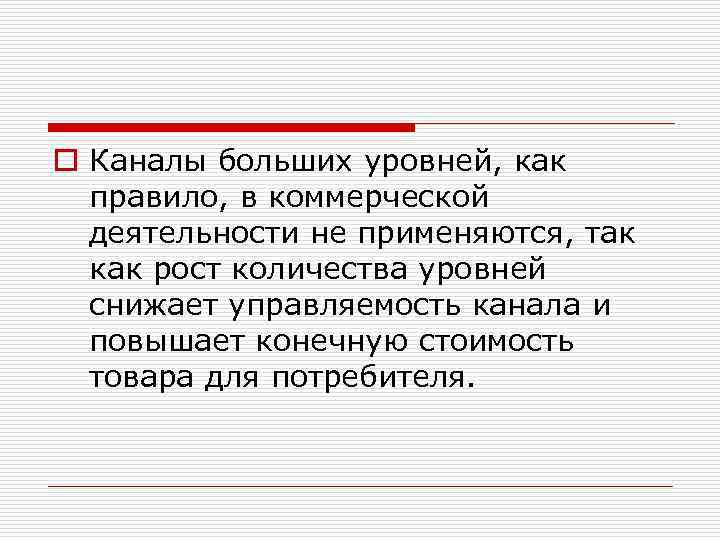 Каналы больших уровней, как правило, в коммерческой деятельности не применяются, так как рост количества уровней снижает управляемость канала и повышает конечную стоимость товара для потребителя.